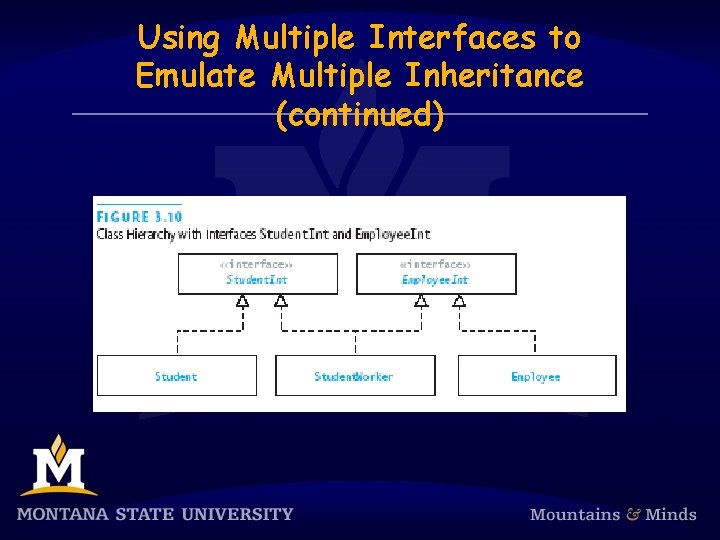 Using Multiple Interfaces to Emulate Multiple Inheritance (continued)

FIGURE 3.10
Class Hierarchy with Interfaces StudentInt and EmployeeInt

«interface»
StudentInt

«interface»
EmployeeInt

Student

StudentWorker

Employee

M

MONTANA STATE UNIVERSITY

Mountains & Minds